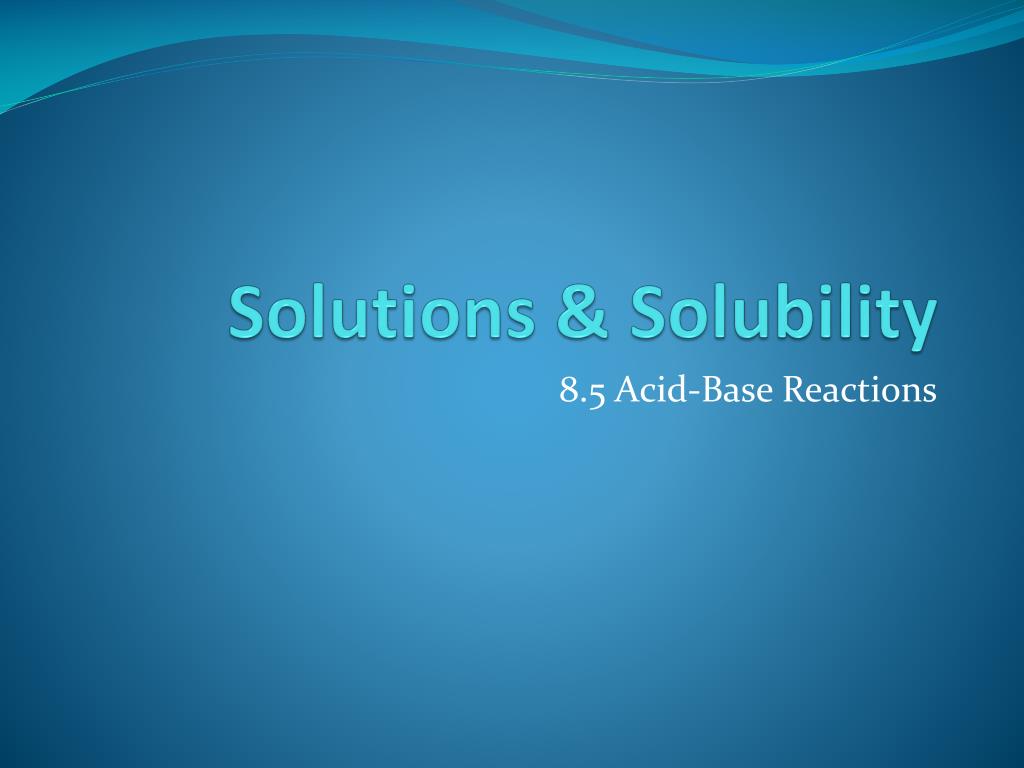 Solutions & Solubility

8.5 Acid-Base Reactions